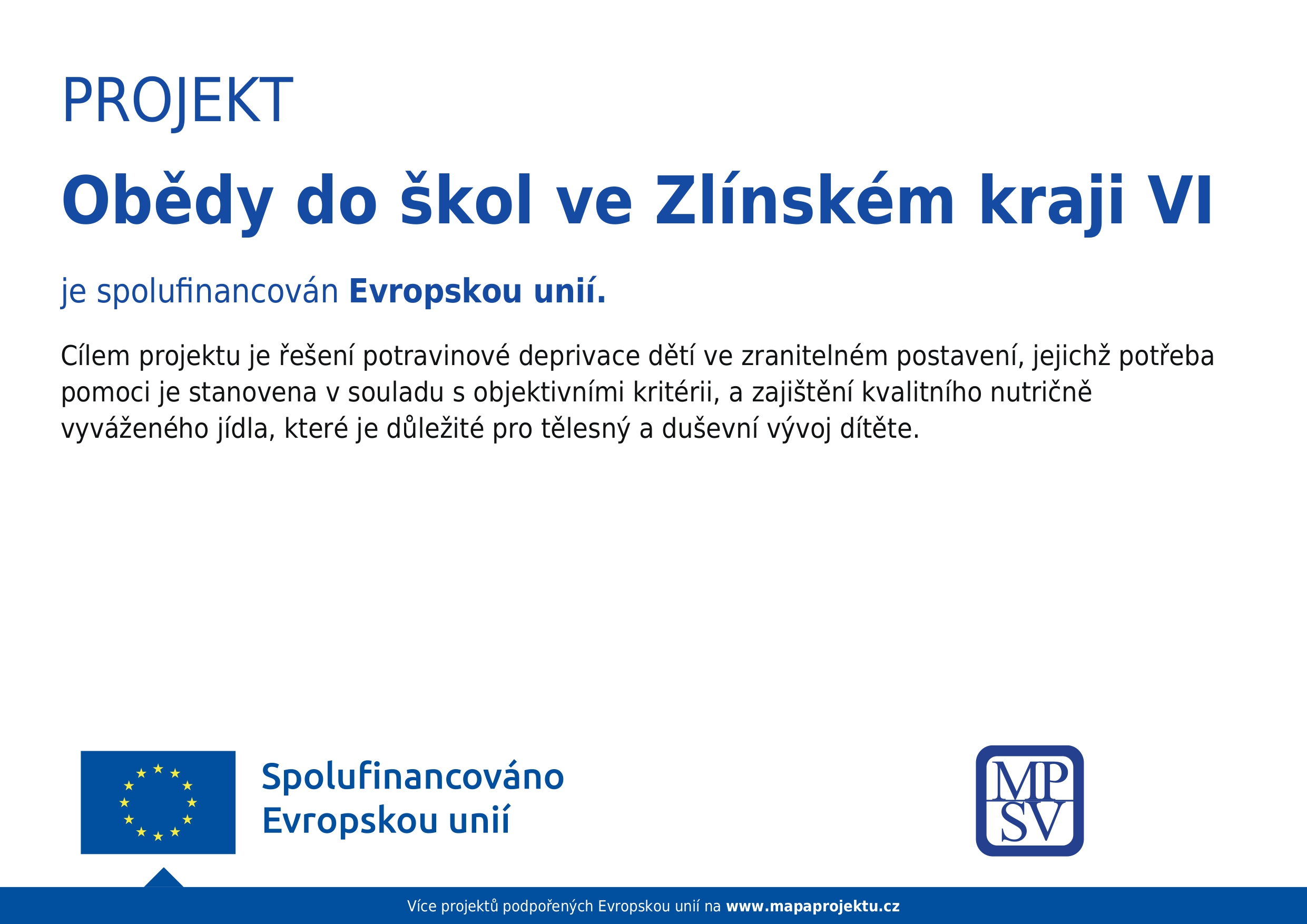 PROJEKT

Obědy do škol ve Zlínském kraji VI

je spolufinancován Evropskou unií.

Cílem projektu je řešení potravinové deprivace dětí ve zranitelném postavení, jejichž potřeba pomoci je stanovena v souladu s objektivními kritérii, a zajištění kvalitního nutričně vyváženého jídla, které je důležité pro tělesný a duševní vývoj dítěte.

Spolufinancováno Evropskou unií

MP SV

Více projektů podpořených Evropskou unií na www.mapaprojektu.cz